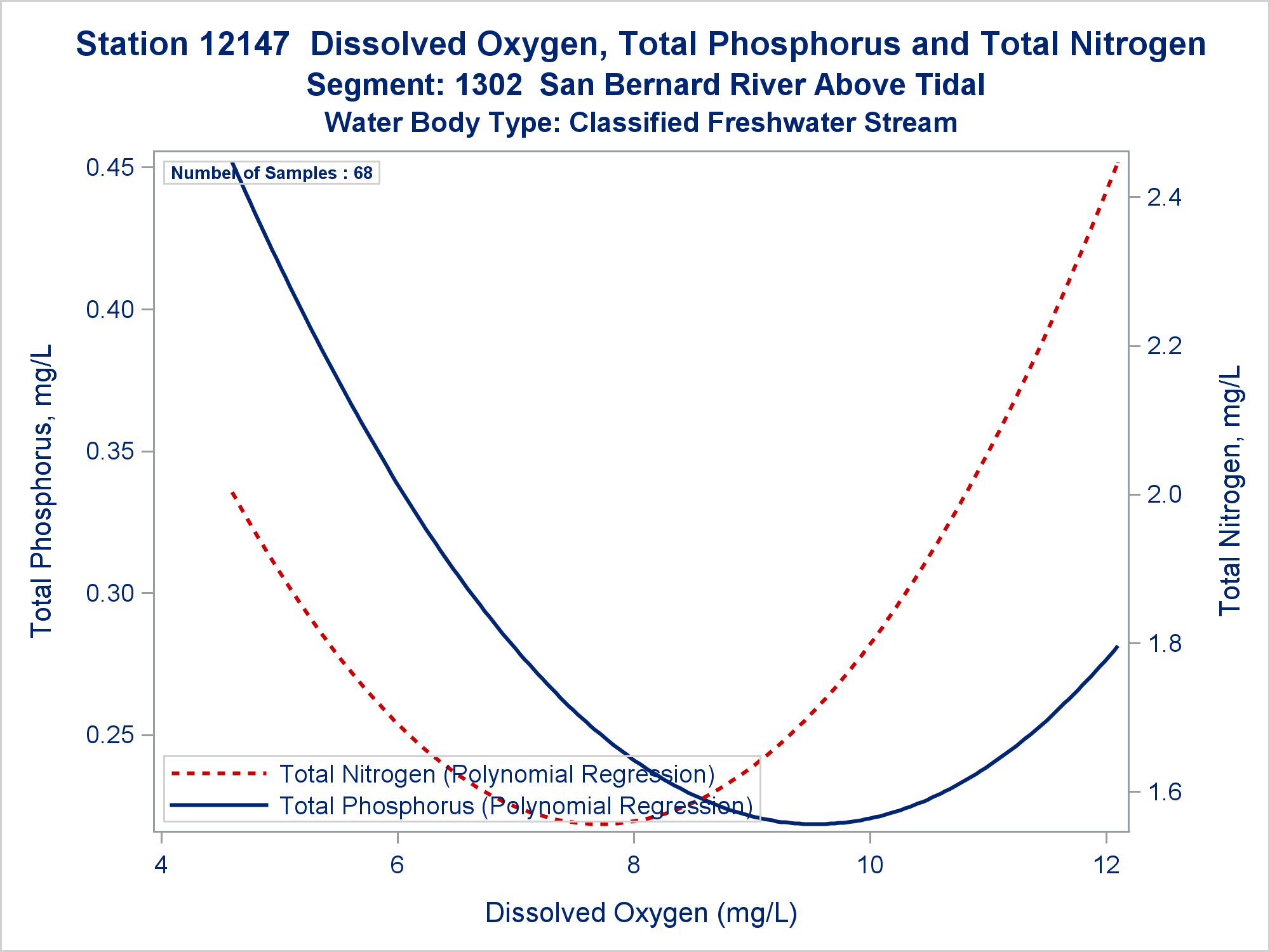 Station 12147 Dissolved Oxygen, Total Phosphorus and Total Nitrogen
Segment: 1302 San Bernard River Above Tidal
Water Body Type: Classified Freshwater Stream

Number of Samples : 68

Total Phosphorus, mg/L

0.45
0.40
0.35
0.30
0.25

Total Nitrogen, mg/L

2.4
2.2
2.0
1.8
1.6

Total Nitrogen (Polynomial Regression)
Total Phosphorus (Polynomial Regression)

4
6
8
10
12

Dissolved Oxygen (mg/L)